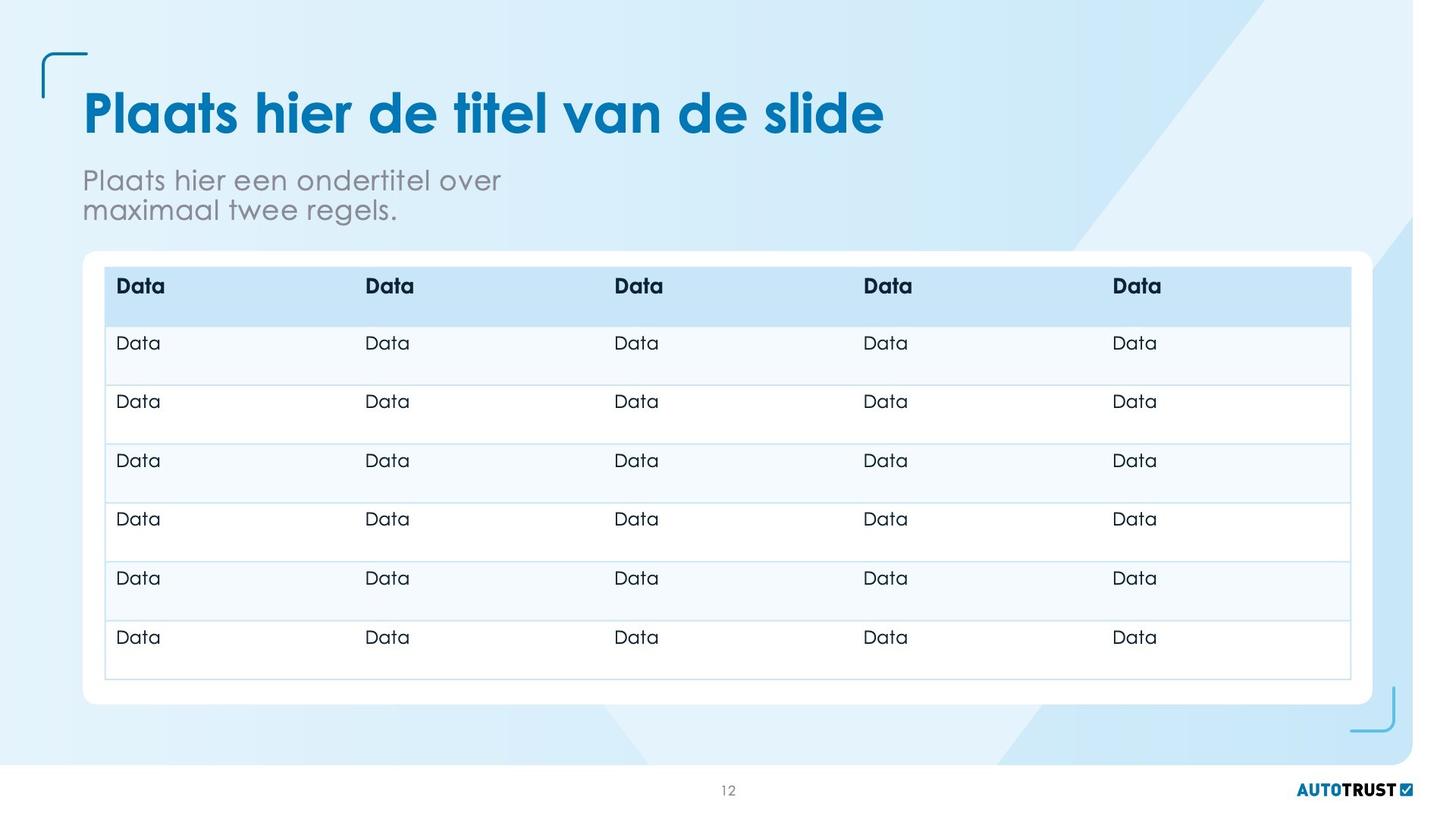 Plaats hier de titel van de slide

Plaats hier een ondertitel over maximaal twee regels.

| Data | Data | Data | Data | Data |
|---|---|---|---|---|
| Data | Data | Data | Data | Data |
| Data | Data | Data | Data | Data |
| Data | Data | Data | Data | Data |
| Data | Data | Data | Data | Data |
| Data | Data | Data | Data | Data |
| Data | Data | Data | Data | Data |

12

AUTOTRUST